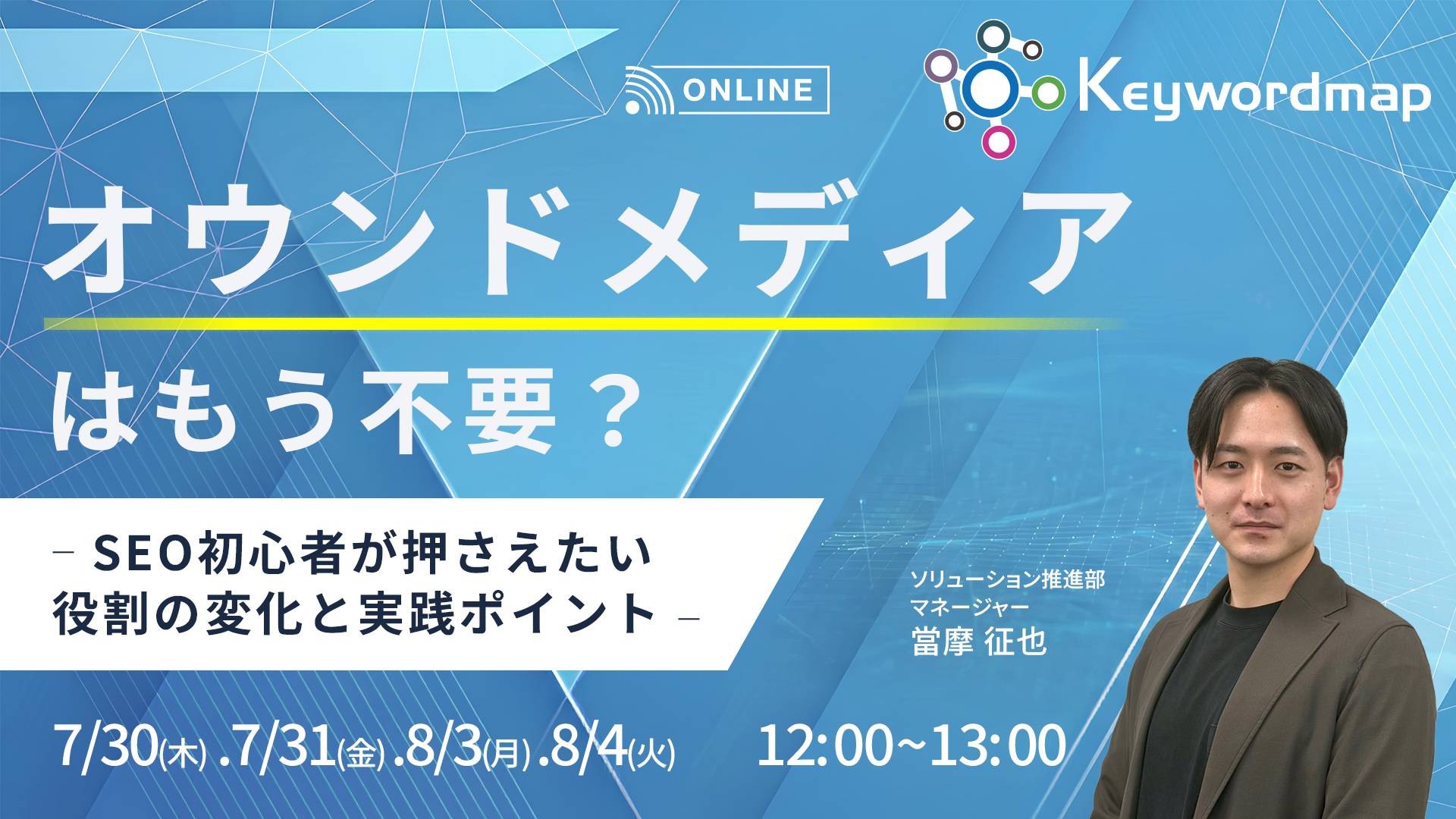 ONLINE

Keywordmap

オウンドメディア

はもう不要？

– SEO初心者が押さえたい
役割の変化と実践ポイント –

ソリューション推進部
マネージャー
當摩 征也

7/30(木) .7/31(金) .8/3(月) .8/4(火)

12:00~13:00